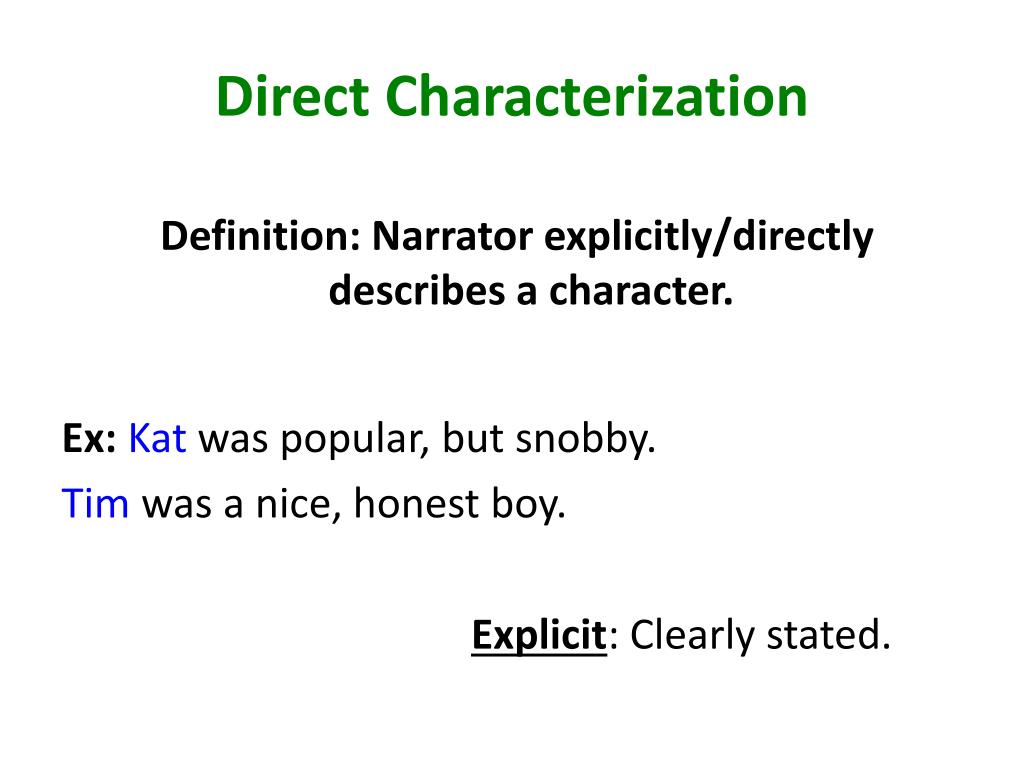 Direct Characterization

Definition: Narrator explicitly/directly describes a character.

Ex: Kat was popular, but snobby.
Tim was a nice, honest boy.

Explicit: Clearly stated.